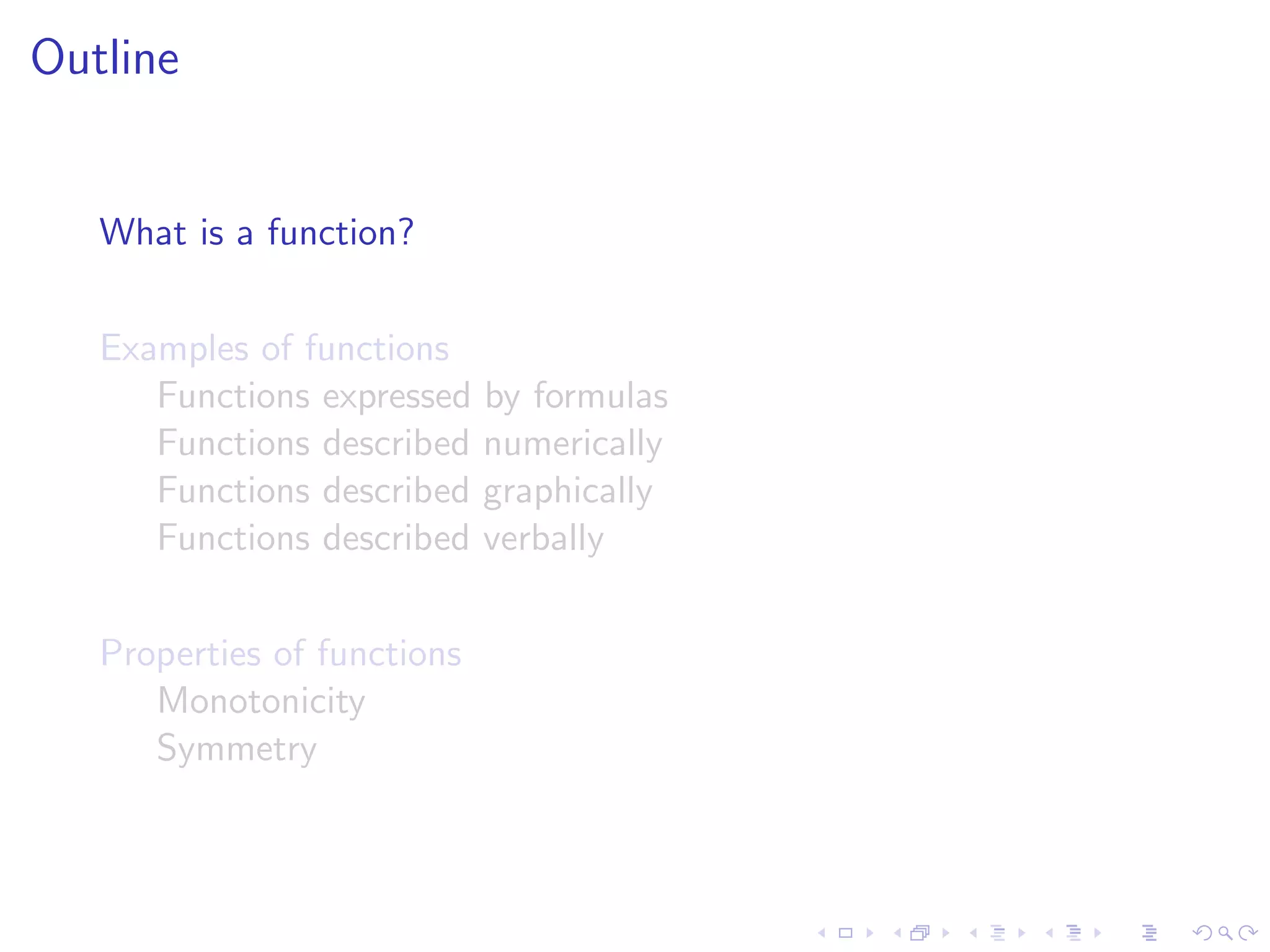 Outline

What is a function?

Examples of functions
Functions expressed by formulas
Functions described numerically
Functions described graphically
Functions described verbally

Properties of functions
Monotonicity
Symmetry